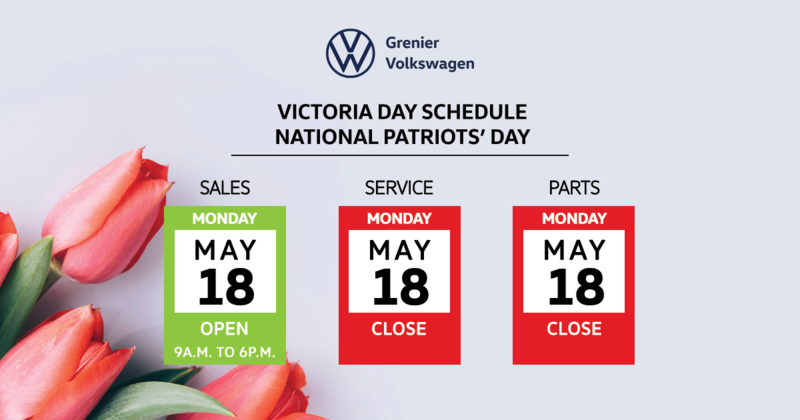 Grenier
Volkswagen

VICTORIA DAY SCHEDULE
NATIONAL PATRIOTS' DAY

SALES
MONDAY
MAY
18
OPEN
9A.M. TO 6P.M.

SERVICE
MONDAY
MAY
18
CLOSE

PARTS
MONDAY
MAY
18
CLOSE